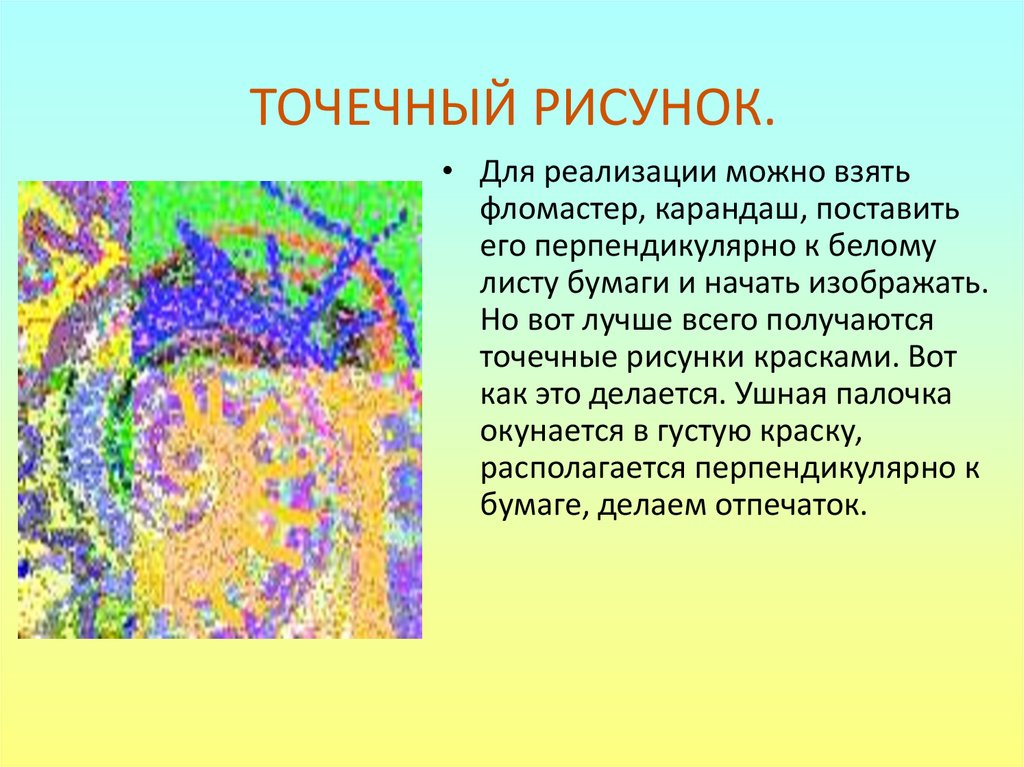 ТОЧЕЧНЫЙ РИСУНОК.

• Для реализации можно взять фломастер, карандаш, поставить его перпендикулярно к белому листу бумаги и начать изображать. Но вот лучше всего получаются точечные рисунки красками. Вот как это делается. Ушная палочка окунается в густую краску, располагается перпендикулярно к бумаге, делаем отпечаток.